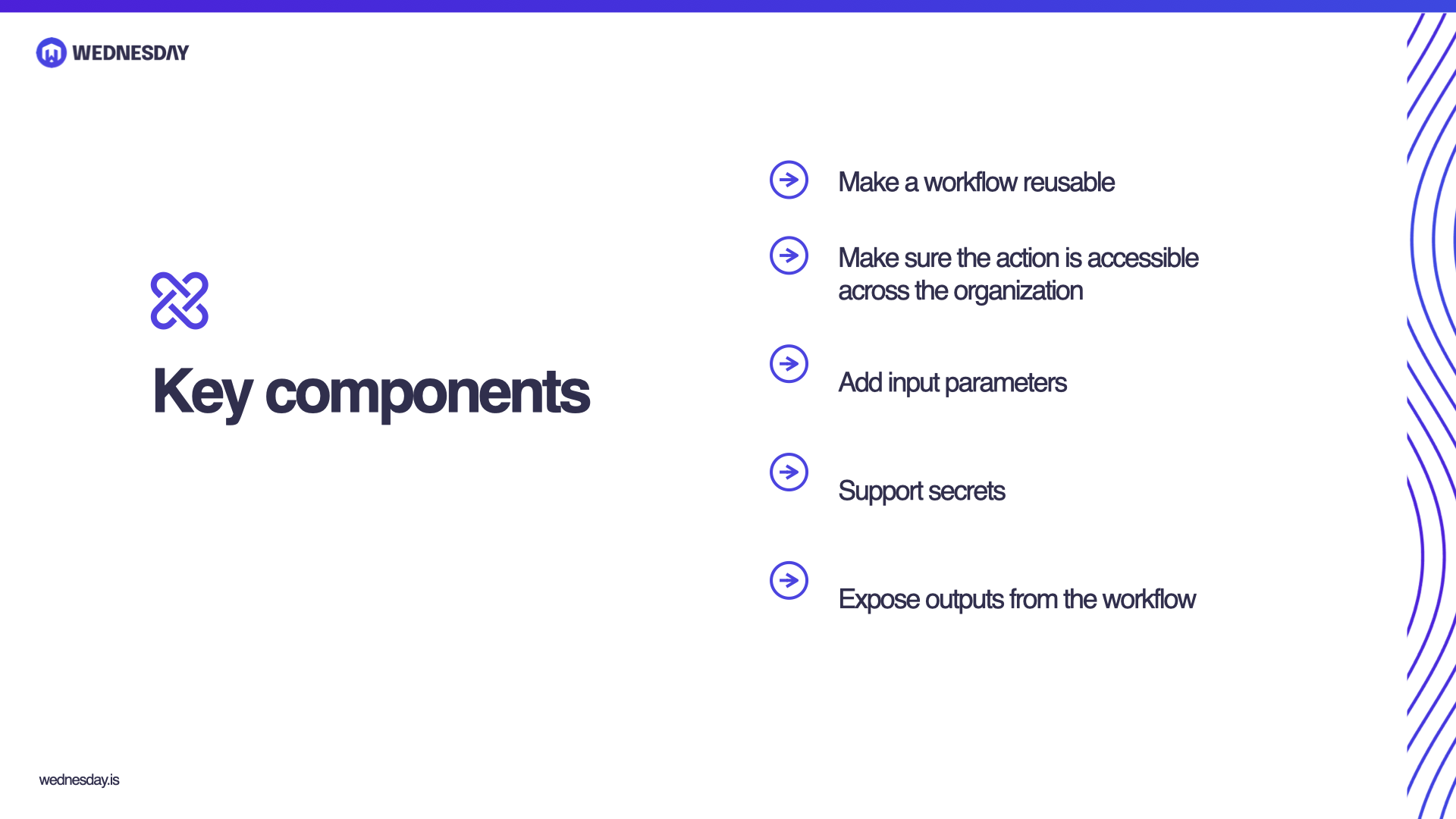 WEDNESDAY

Key components

Make a workflow reusable

Make sure the action is accessible across the organization

Add input parameters

Support secrets

Expose outputs from the workflow

wednesday.is